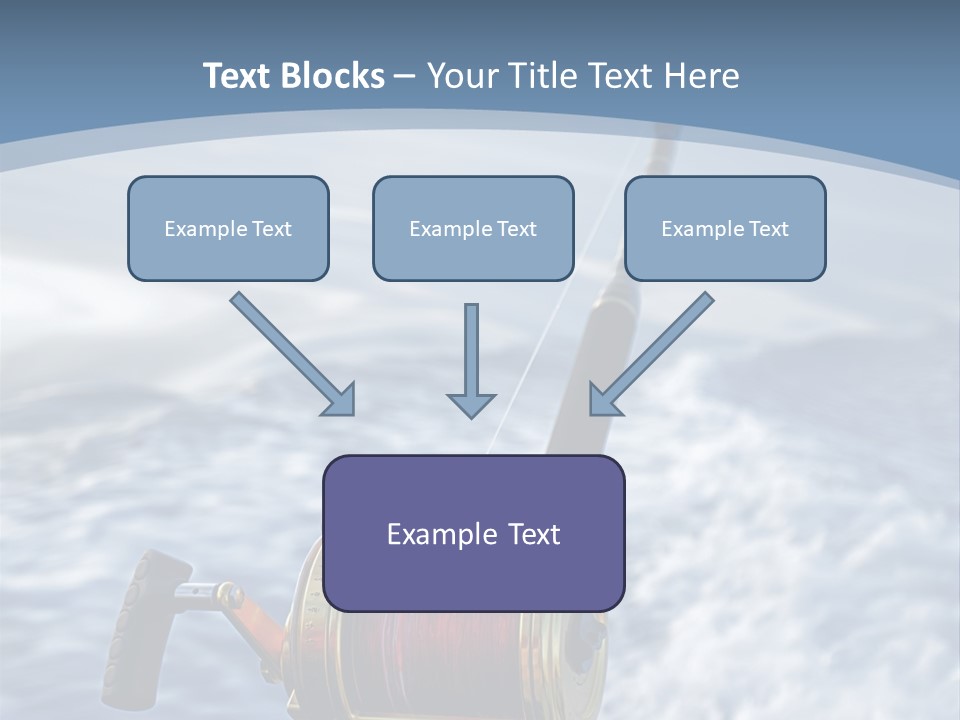 Text Blocks – Your Title Text Here

Example Text

Example Text

Example Text

Example Text